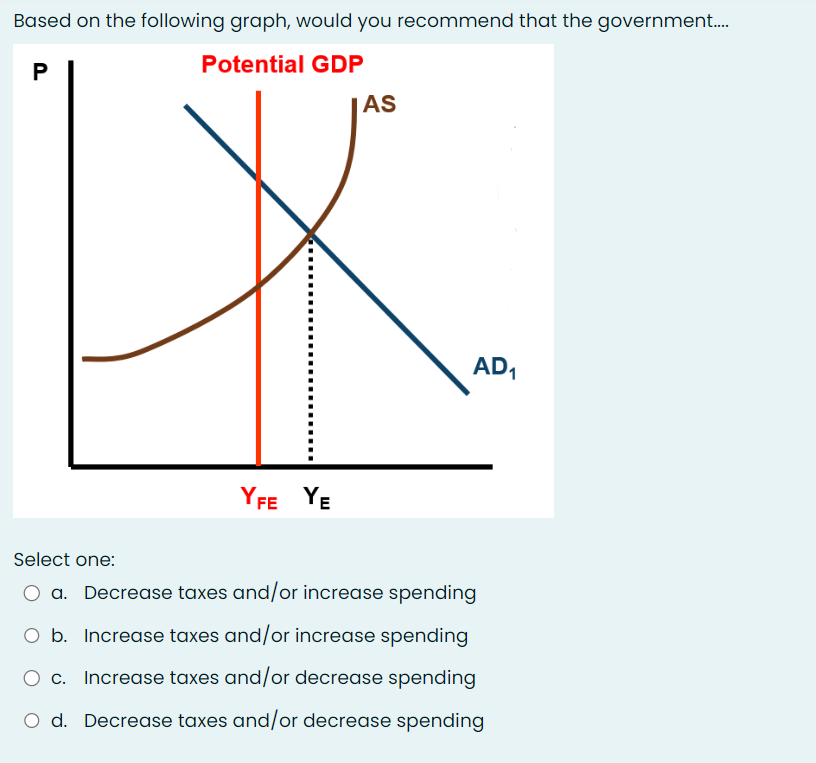 Based on the following graph, would you recommend that the government....

P

Potential GDP

AS

$AD_1$

$Y_{FE}$ $Y_E$

Select one:

a. Decrease taxes and/or increase spending

b. Increase taxes and/or increase spending

c. Increase taxes and/or decrease spending

d. Decrease taxes and/or decrease spending